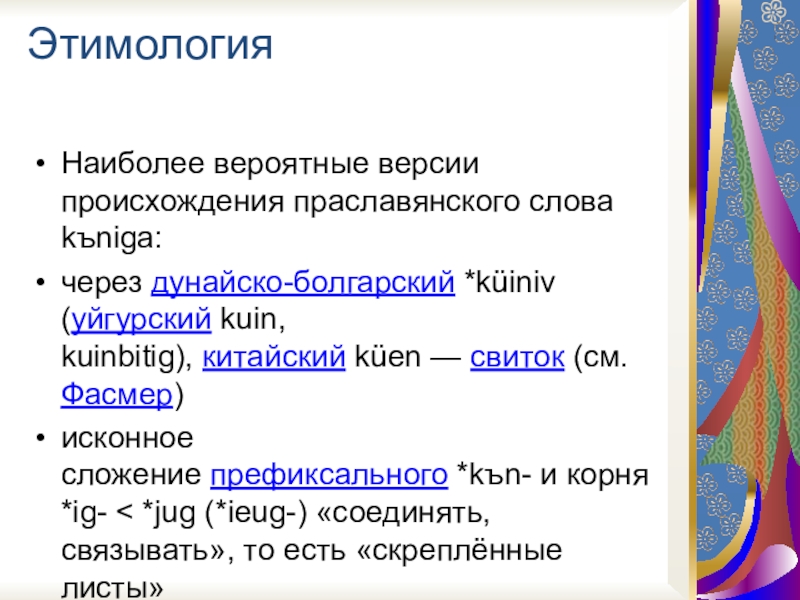 Этимология

• Наиболее вероятные версии происхождения праславянского слова kъniga:

• через дунайско-болгарский *küiniv (уйгурский kuin, kuinbitig), китайский küen — свиток (см. Фасмер)

• исконное сложение префиксального *kъn- и корня *ig- < *jug (*ieug-) «соединять, связывать», то есть «скреплённые листы»